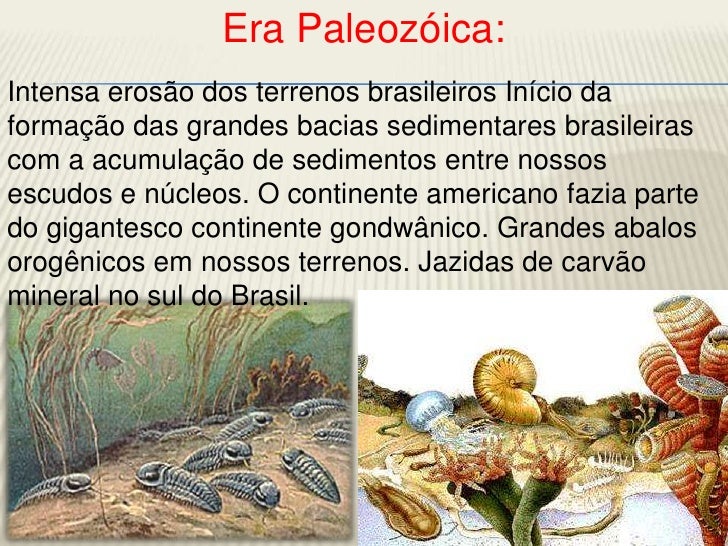 Era Paleozóica:

Intensa erosão dos terrenos brasileiros Início da formação das grandes bacias sedimentares brasileiras com a acumulação de sedimentos entre nossos escudos e núcleos. O continente americano fazia parte do gigantesco continente gondwânico. Grandes abalos orogênicos em nossos terrenos. Jazidas de carvão mineral no sul do Brasil.